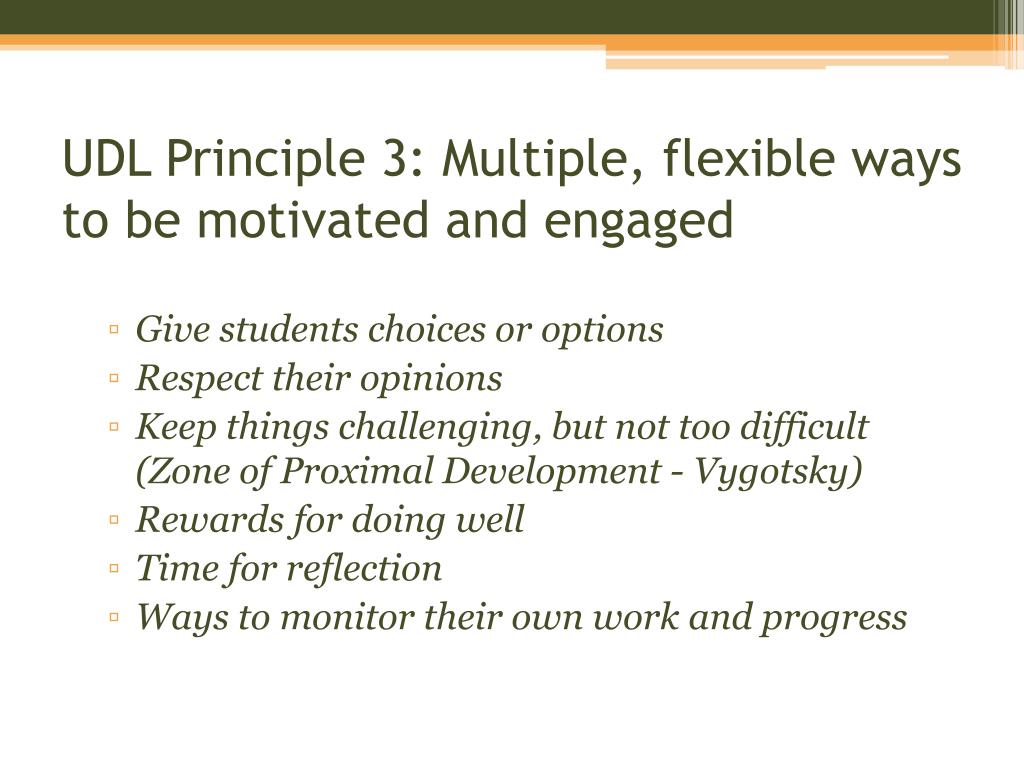 UDL Principle 3: Multiple, flexible ways to be motivated and engaged

▫ Give students choices or options
▫ Respect their opinions
▫ Keep things challenging, but not too difficult (Zone of Proximal Development - Vygotsky)
▫ Rewards for doing well
▫ Time for reflection
▫ Ways to monitor their own work and progress